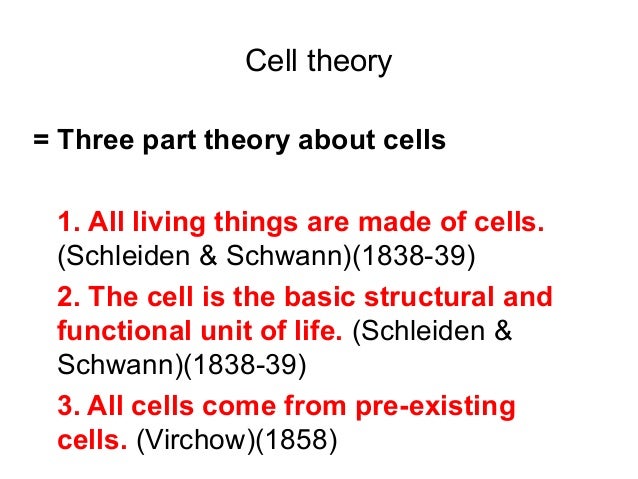 Cell theory

= Three part theory about cells

1. All living things are made of cells. (Schleiden & Schwann)(1838-39)

2. The cell is the basic structural and functional unit of life. (Schleiden & Schwann)(1838-39)

3. All cells come from pre-existing cells. (Virchow)(1858)